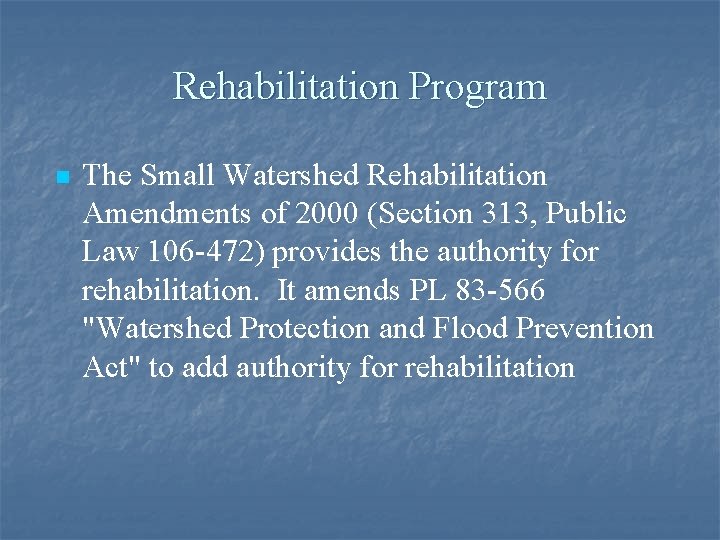 Rehabilitation Program

The Small Watershed Rehabilitation Amendments of 2000 (Section 313, Public Law 106-472) provides the authority for rehabilitation. It amends PL 83-566 "Watershed Protection and Flood Prevention Act" to add authority for rehabilitation